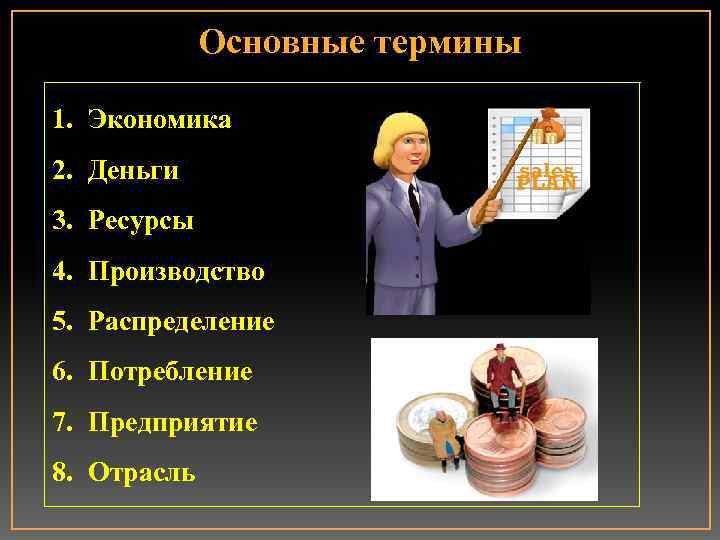 Основные термины

1. Экономика
2. Деньги
3. Ресурсы
4. Производство
5. Распределение
6. Потребление
7. Предприятие
8. Отрасль

sales
PLAN